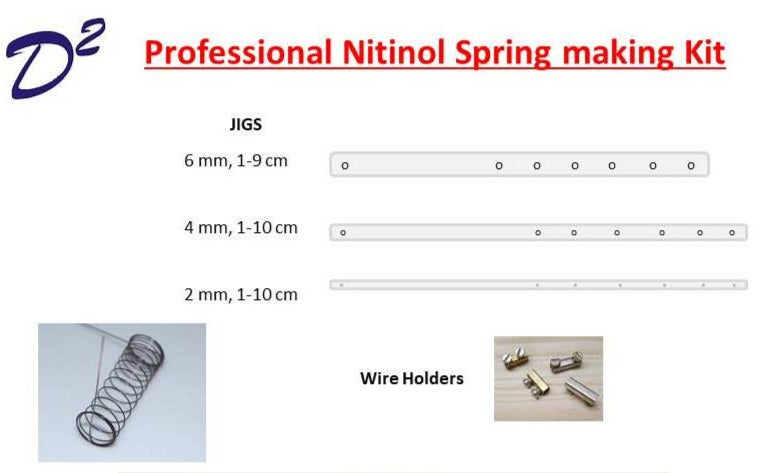 $D^2$

Professional Nitinol Spring making Kit

JIGS

6 mm, 1-9 cm

4 mm, 1-10 cm

2 mm, 1-10 cm

Wire Holders